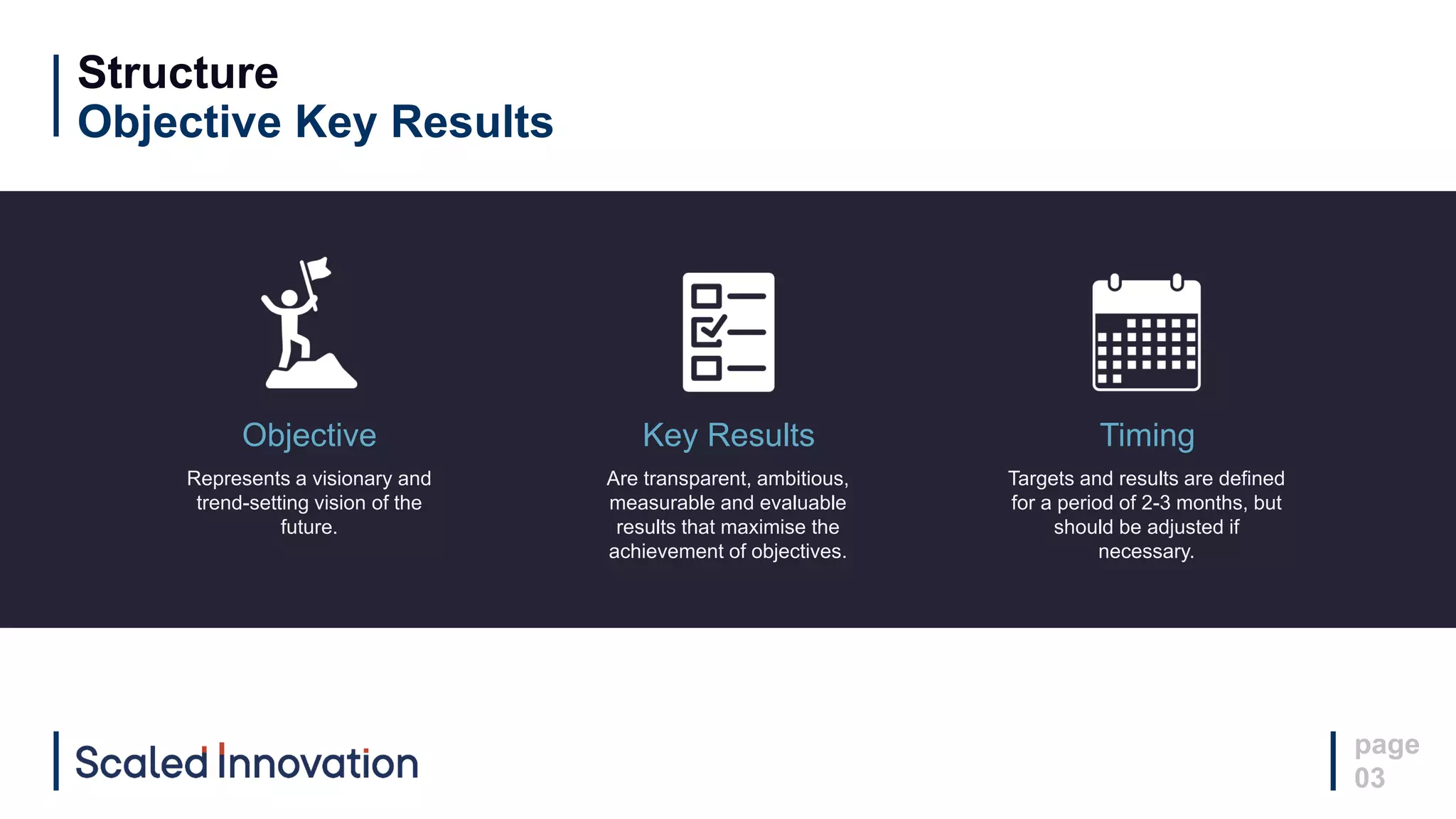 Structure
Objective Key Results

Objective
Represents a visionary and trend-setting vision of the future.

Key Results
Are transparent, ambitious, measurable and evaluable results that maximise the achievement of objectives.

Timing
Targets and results are defined for a period of 2-3 months, but should be adjusted if necessary.

Scaled Innovation

page
03